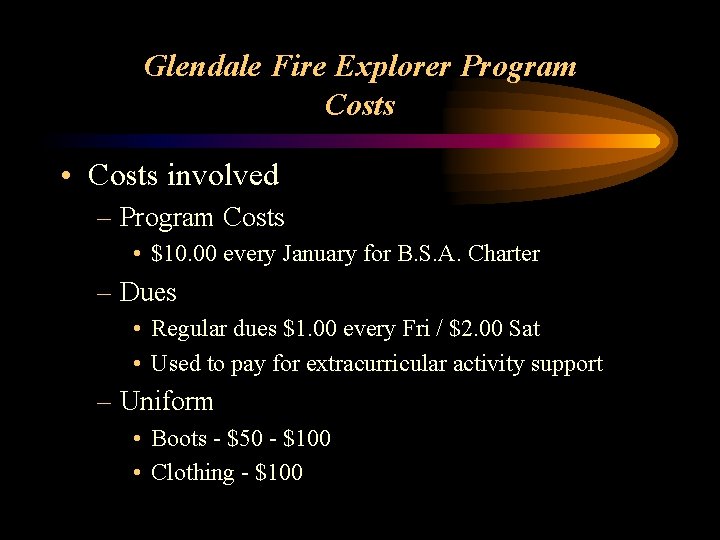 Glendale Fire Explorer Program Costs

• Costs involved
– Program Costs
• \$10.00 every January for B.S.A. Charter
– Dues
• Regular dues \$1.00 every Fri / \$2.00 Sat
• Used to pay for extracurricular activity support
– Uniform
• Boots - \$50 - \$100
• Clothing - \$100